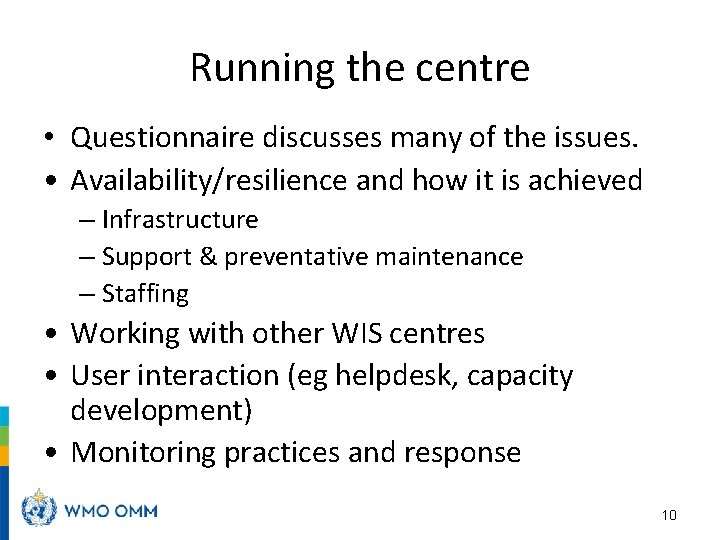 Running the centre

• Questionnaire discusses many of the issues.
• Availability/resilience and how it is achieved
– Infrastructure
– Support & preventative maintenance
– Staffing
• Working with other WIS centres
• User interaction (eg helpdesk, capacity development)
• Monitoring practices and response

WMO OMM

10